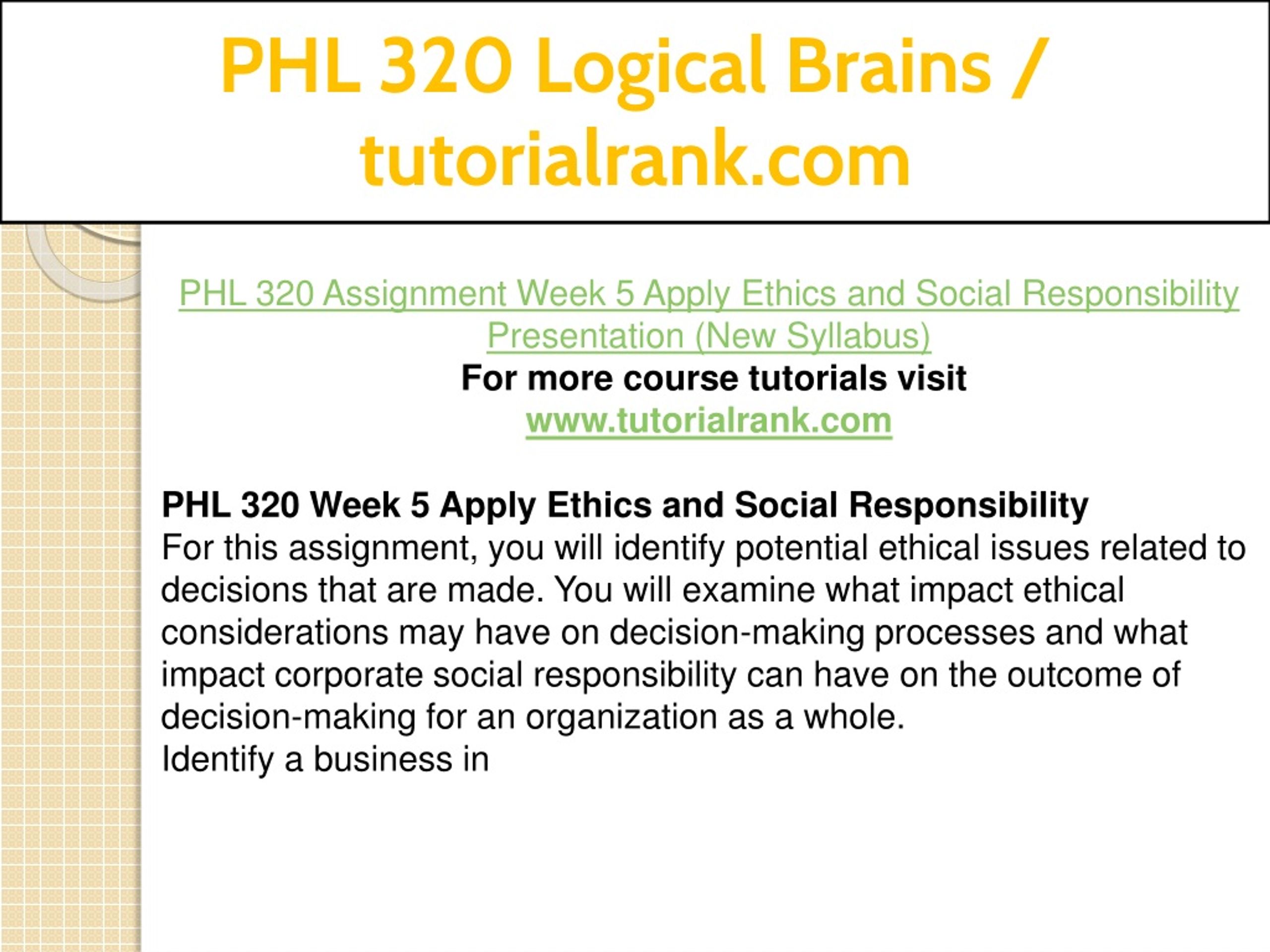 PHL 320 Logical Brains / tutorialrank.com

PHL 320 Assignment Week 5 Apply Ethics and Social Responsibility Presentation (New Syllabus)
For more course tutorials visit
www.tutorialrank.com

PHL 320 Week 5 Apply Ethics and Social Responsibility
For this assignment, you will identify potential ethical issues related to decisions that are made. You will examine what impact ethical considerations may have on decision-making processes and what impact corporate social responsibility can have on the outcome of decision-making for an organization as a whole.
Identify a business in